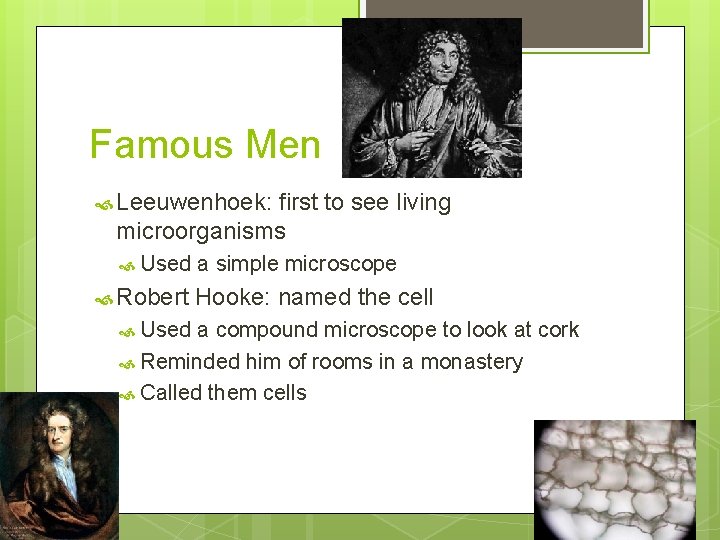 Famous Men

Leeuwenhoek: first to see living microorganisms

Used a simple microscope

Robert Hooke: named the cell

Used a compound microscope to look at cork

Reminded him of rooms in a monastery

Called them cells